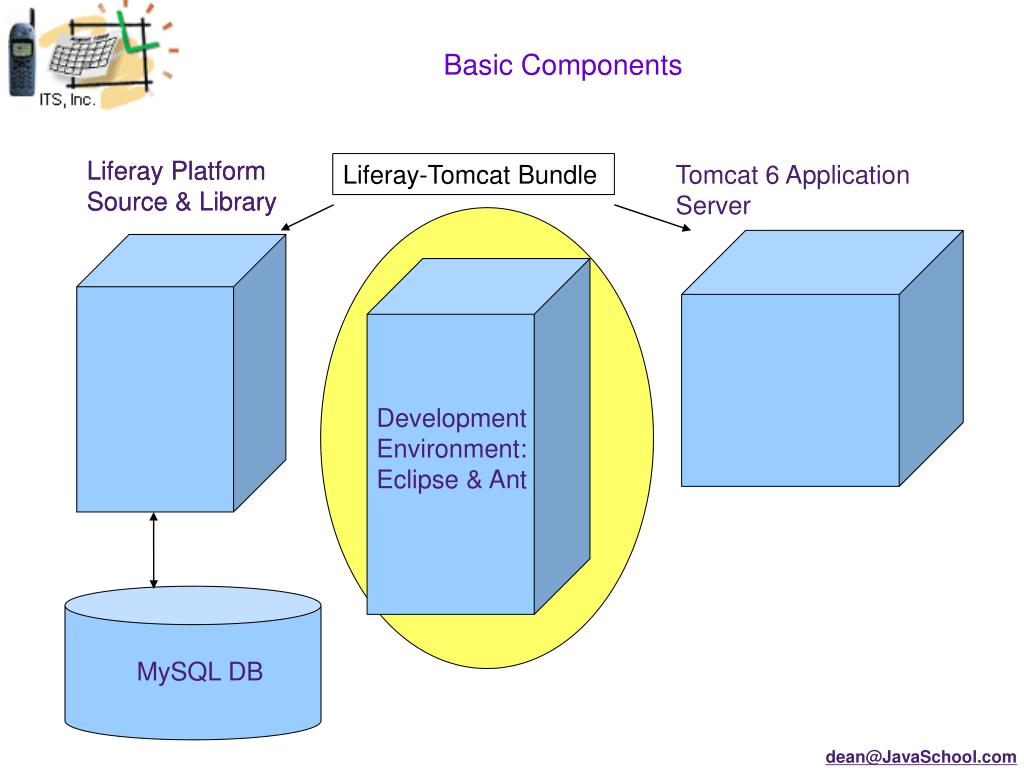 ITS, Inc.

Basic Components

Liferay Platform Source & Library

Liferay-Tomcat Bundle

Tomcat 6 Application Server

Development Environment: Eclipse & Ant

MySQL DB

dean@JavaSchool.com